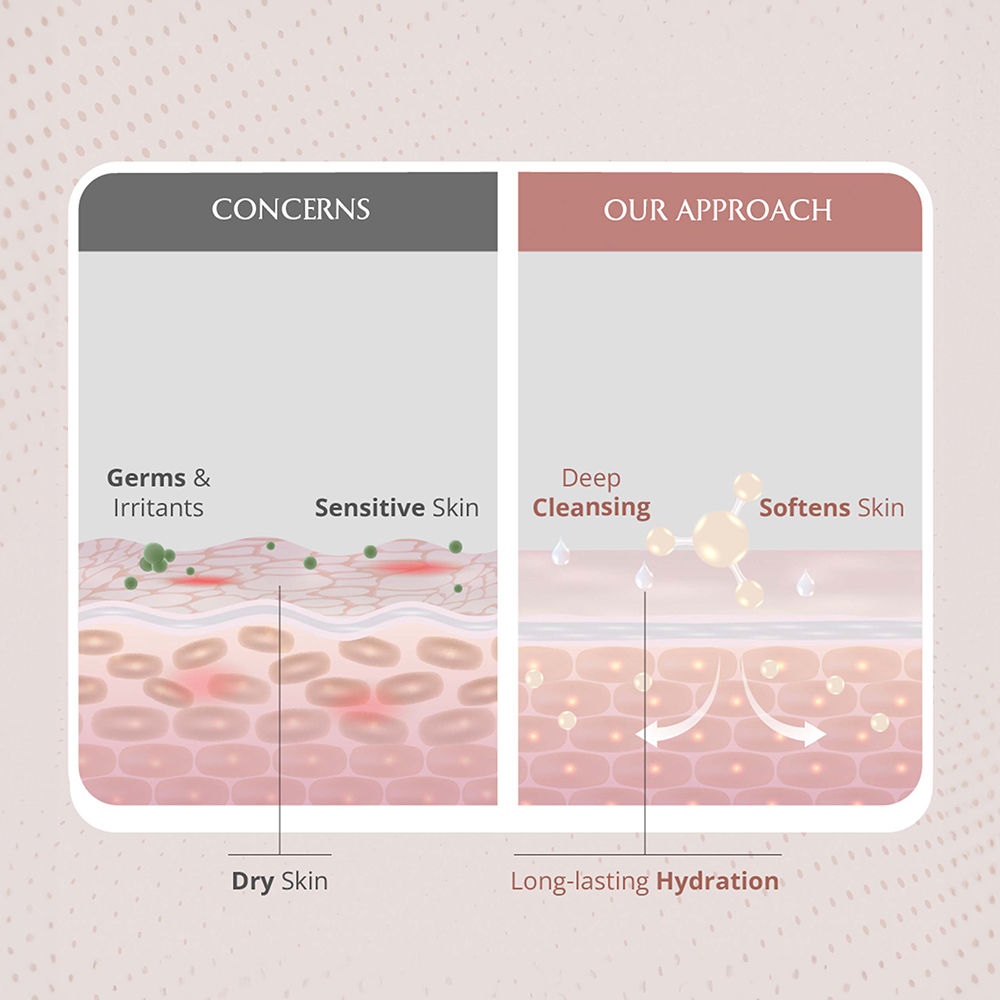 CONCERNS

Germs & Irritants

Sensitive Skin

Dry Skin

OUR APPROACH

Deep Cleansing

Softens Skin

Long-lasting Hydration